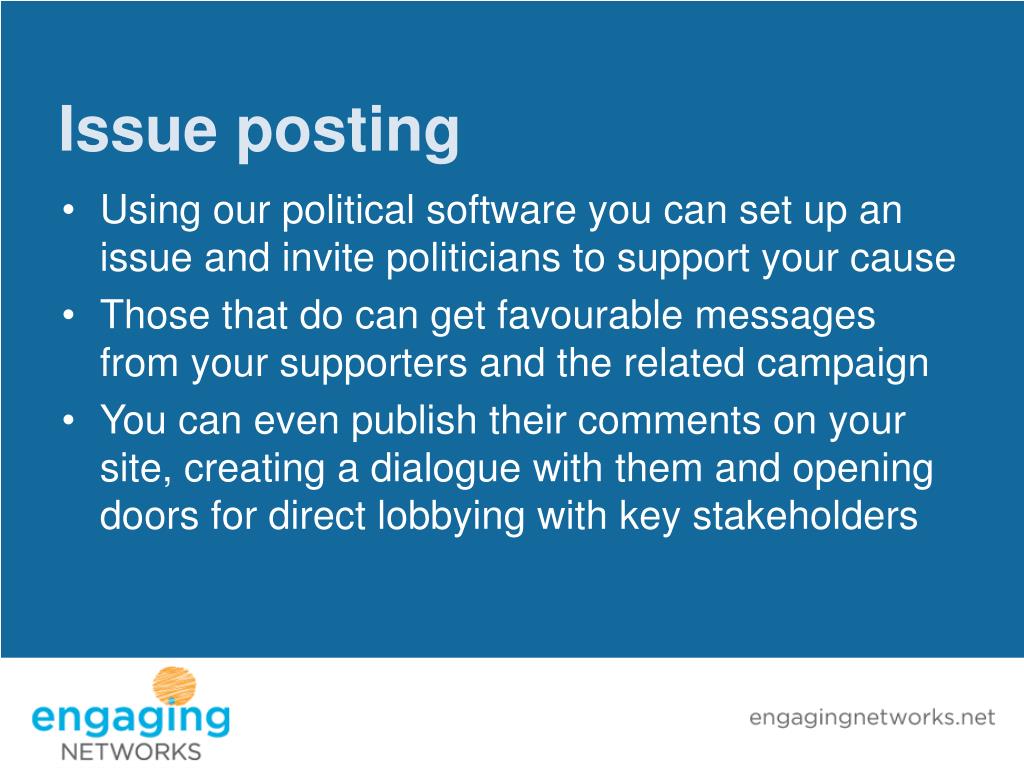 Issue posting

• Using our political software you can set up an issue and invite politicians to support your cause
• Those that do can get favourable messages from your supporters and the related campaign
• You can even publish their comments on your site, creating a dialogue with them and opening doors for direct lobbying with key stakeholders

engaging NETWORKS

engagingnetworks.net